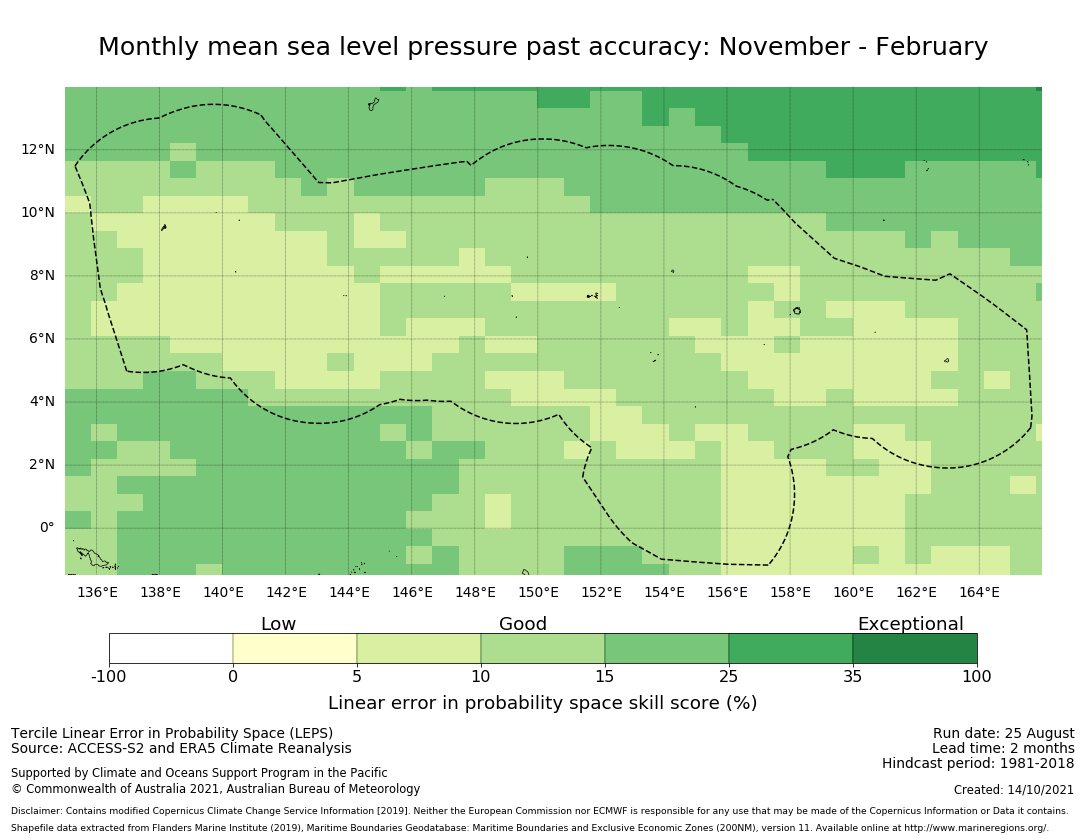 Monthly mean sea level pressure past accuracy: November - February

12°N
10°N
8°N
6°N
4°N
2°N
0°

136°E 138°E 140°E 142°E 144°E 146°E 148°E 150°E 152°E 154°E 156°E 158°E 160°E 162°E 164°E

Low Good Exceptional

-100 0 5 10 15 25 35 100

Linear error in probability space skill score (%)

Tercile Linear Error in Probability Space (LEPS)
Source: ACCESS-S2 and ERA5 Climate Reanalysis

Supported by Climate and Oceans Support Program in the Pacific
© Commonwealth of Australia 2021, Australian Bureau of Meteorology

Run date: 25 August
Lead time: 2 months
Hindcast period: 1981-2018

Created: 14/10/2021

Disclaimer: Contains modified Copernicus Climate Change Service Information [2019]. Neither the European Commission nor ECMWF is responsible for any use that may be made of the Copernicus Information or Data it contains.
Shapefile data extracted from Flanders Marine Institute (2019), Maritime Boundaries Geodatabase: Maritime Boundaries and Exclusive Economic Zones (200NM), version 11. Available online at http://www.marineregions.org/.